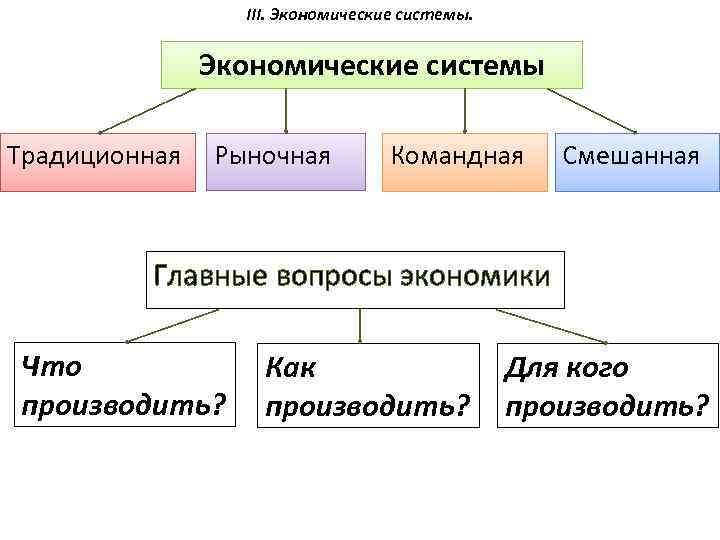 III. Экономические системы.

Экономические системы

Традиционная

Рыночная

Командная

Смешанная

Главные вопросы экономики

Что производить?

Как производить?

Для кого производить?